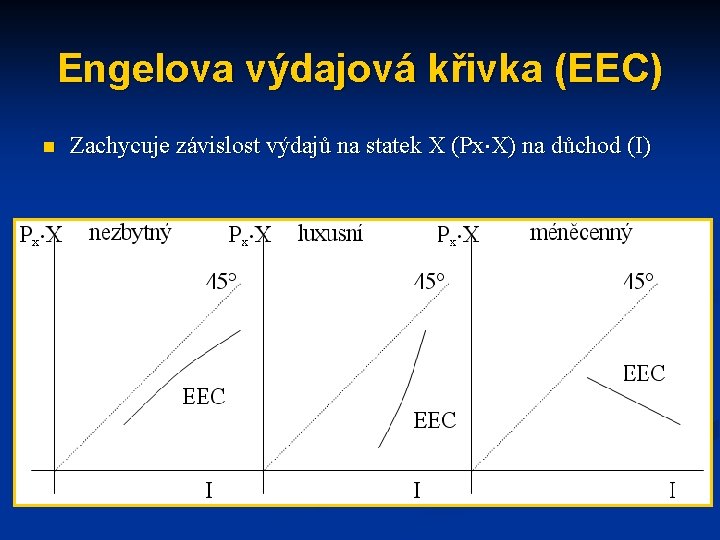 Engelova výdajová křivka (EEC)

Zachycuje závislost výdajů na statek X (Px·X) na důchod (I)

$P_x \cdot X$ nezbytný
45°
EEC
I

$P_x \cdot X$ luxusní
45°
EEC
I

$P_x \cdot X$ méněcenný
45°
EEC
I